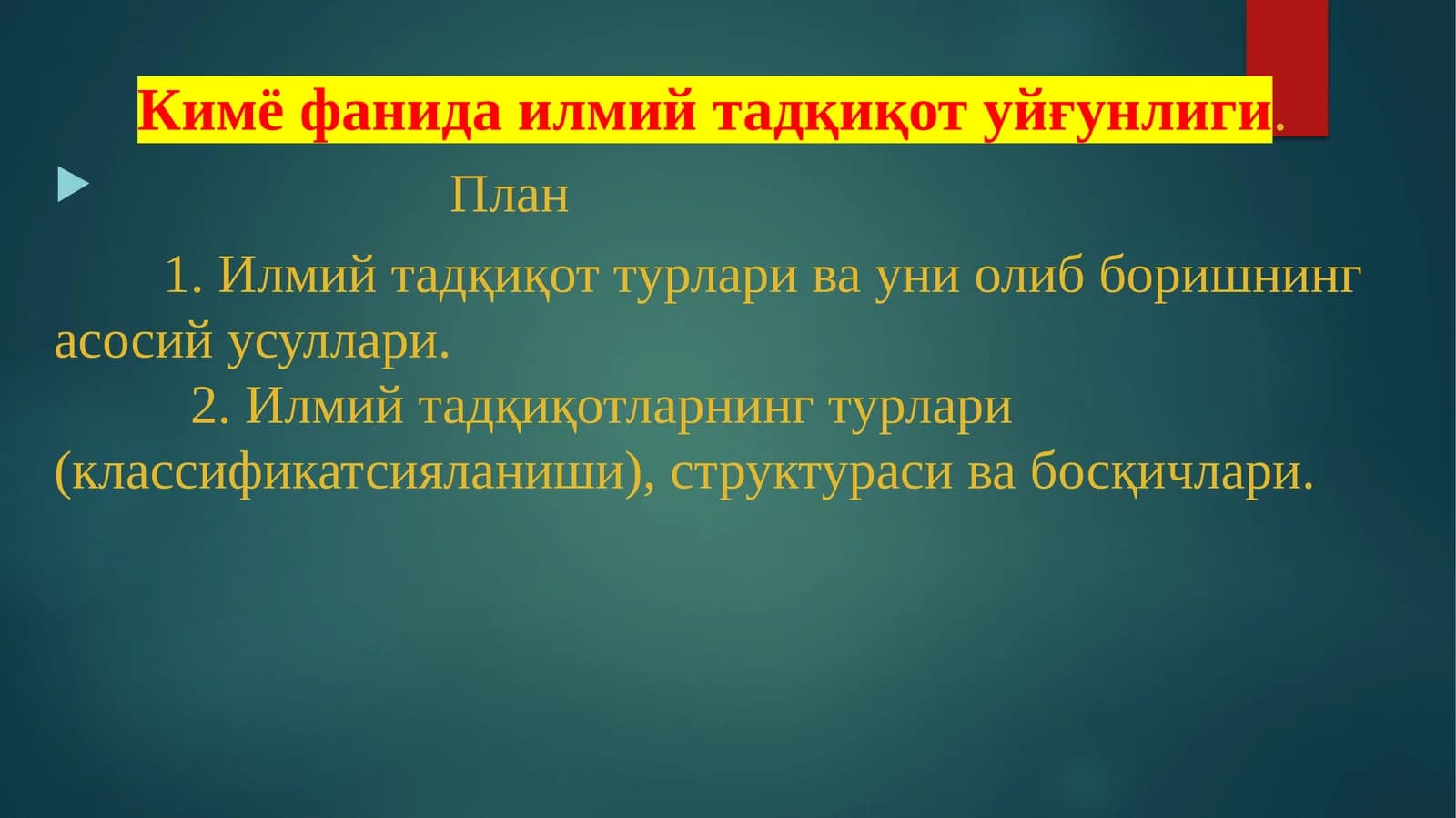 Кимё фанида илмий тадқиқот уйғунлиги.

План

1. Илмий тадқиқот турлари ва уни олиб боришнинг асосий усуллари.

2. Илмий тадқиқотларнинг турлари (классификатсияланиши), структураси ва босқичлари.